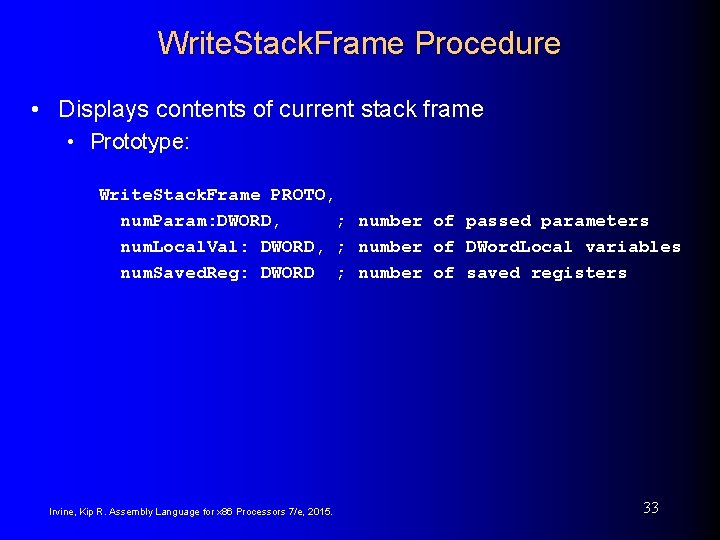 WriteStackFrame Procedure

• Displays contents of current stack frame
  • Prototype:

WriteStackFrame PROTO,
  numParam:DWORD,      ; number of passed parameters
  numLocalVal: DWORD, ; number of DWordLocal variables
  numSavedReg: DWORD  ; number of saved registers

Irvine, Kip R. Assembly Language for x86 Processors 7/e, 2015.

33